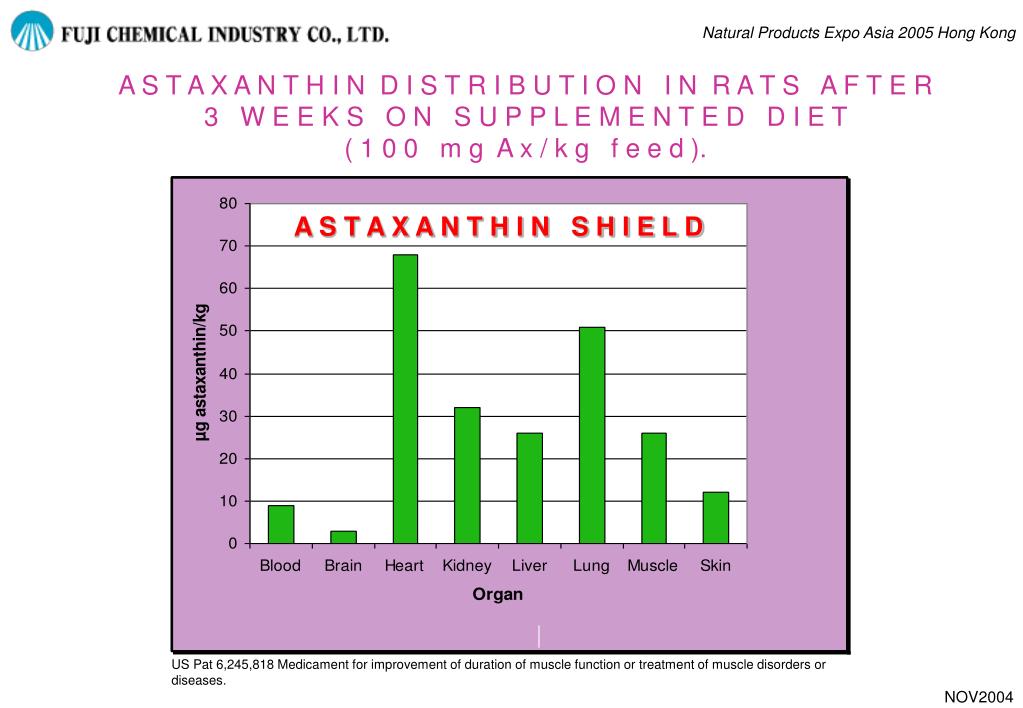 FUJI CHEMICAL INDUSTRY CO., LTD.

Natural Products Expo Asia 2005 Hong Kong

ASTAXANTHIN DISTRIBUTION IN RATS AFTER 3 WEEKS ON SUPPLEMENTED DIET (100 mg Ax/kg feed).

ASTAXANTHIN SHIELD

µg astaxanthin/kg

80
70
60
50
40
30
20
10
0

Blood Brain Heart Kidney Liver Lung Muscle Skin

Organ

US Pat 6,245,818 Medicament for improvement of duration of muscle function or treatment of muscle disorders or diseases.

NOV2004